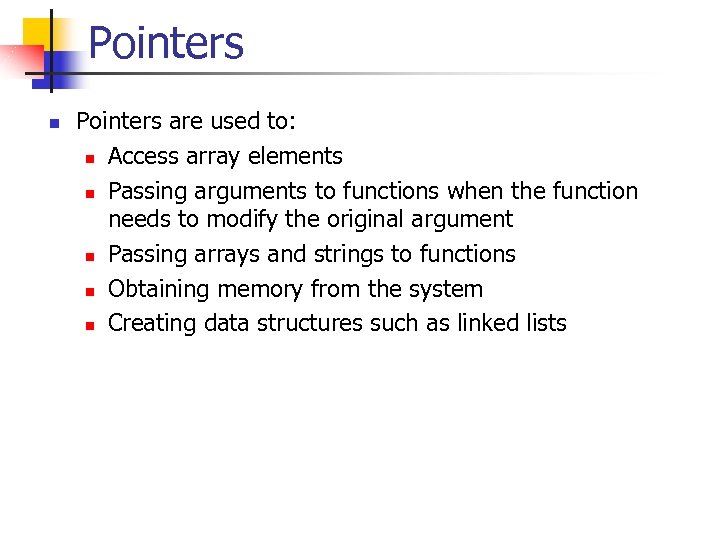 Pointers

- Pointers are used to:
  - Access array elements
  - Passing arguments to functions when the function needs to modify the original argument
  - Passing arrays and strings to functions
  - Obtaining memory from the system
  - Creating data structures such as linked lists